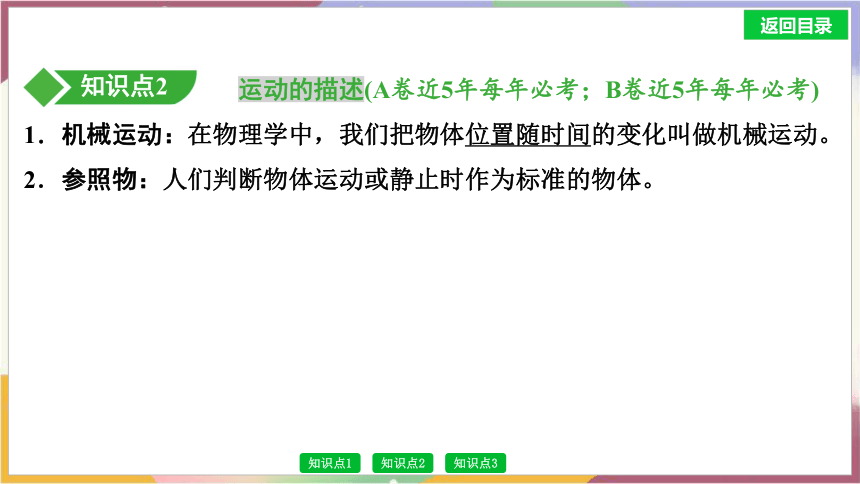 返回目录

知识点2 运动的描述(A卷近5年每年必考；B卷近5年每年必考)

1．机械运动：在物理学中，我们把物体位置随时间的变化叫做机械运动。

2．参照物：人们判断物体运动或静止时作为标准的物体。

知识点1 知识点2 知识点3